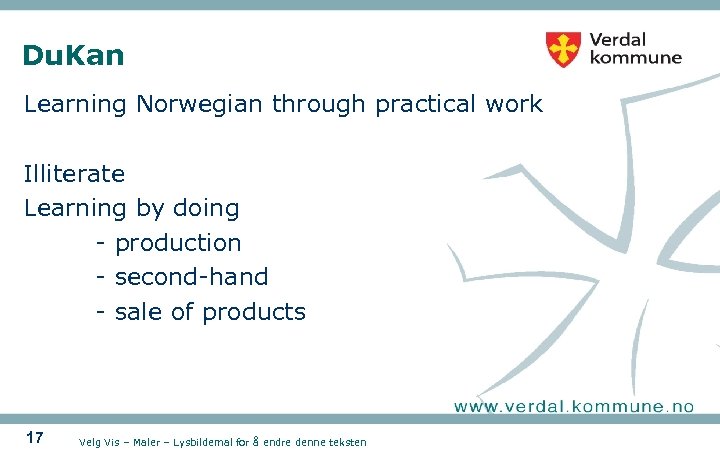 DuKan

Verdal kommune

Learning Norwegian through practical work

Illiterate
Learning by doing
- production
- second-hand
- sale of products

www.verdal.kommune.no

17

Velg Vis – Maler – Lysbildemal for å endre denne teksten